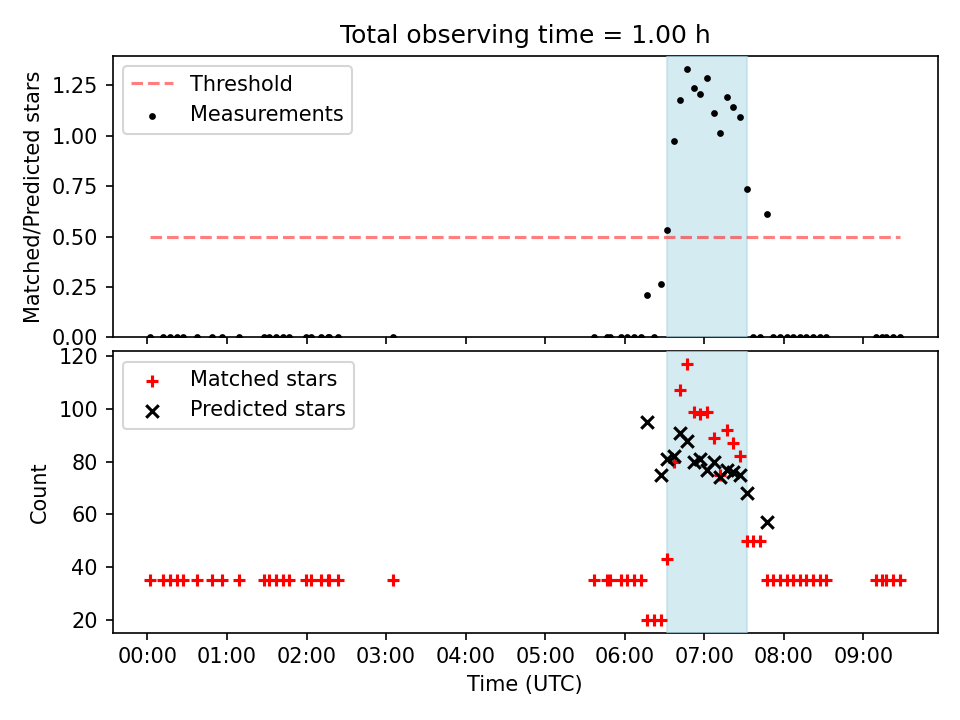 Total observing time = 1.00 h

Threshold
Measurements

Matched/Predicted stars

1.25
1.00
0.75
0.50
0.25
0.00

Matched stars
Predicted stars

Count

120
100
80
60
40
20

00:00 01:00 02:00 03:00 04:00 05:00 06:00 07:00 08:00 09:00

Time (UTC)